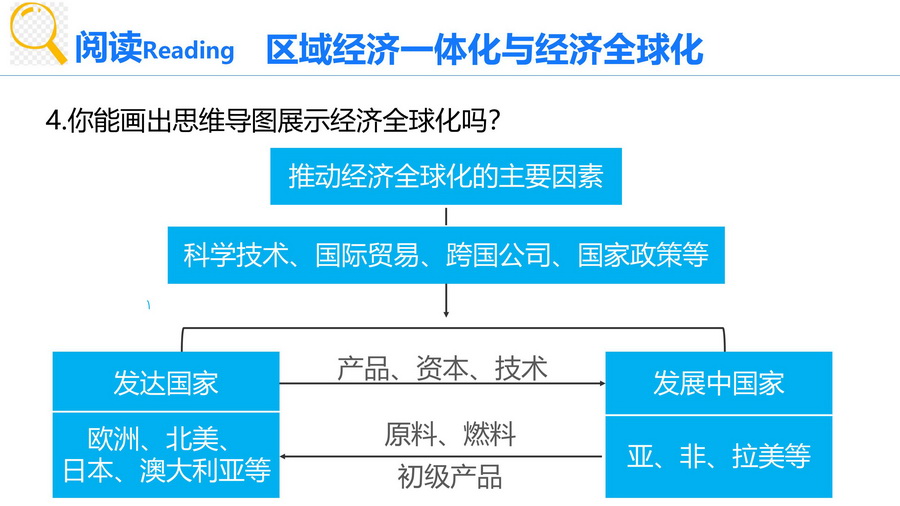 阅读Reading 区域经济一体化与经济全球化

4.你能画出思维导图展示经济全球化吗？

推动经济全球化的主要因素

科学技术、国际贸易、跨国公司、国家政策等

发达国家

欧洲、北美、日本、澳大利亚等

产品、资本、技术

原料、燃料

初级产品

发展中国家

亚、非、拉美等